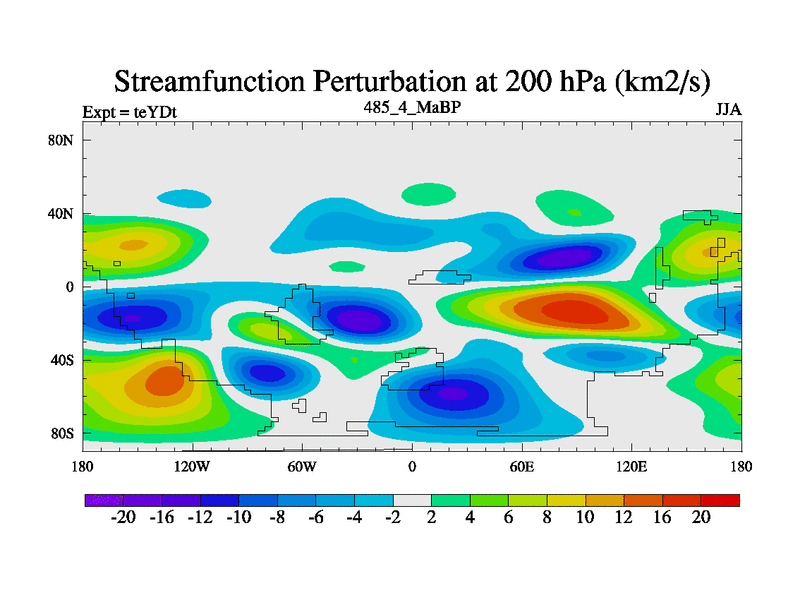 Streamfunction Perturbation at 200 hPa (km2/s)

Expt = teYDt

485_4_MaBP

JJA

80N

40N

0

40S

80S

180

120W

60W

0

60E

120E

180

-20 -16 -12 -10 -8 -6 -4 -2 2 4 6 8 10 12 16 20